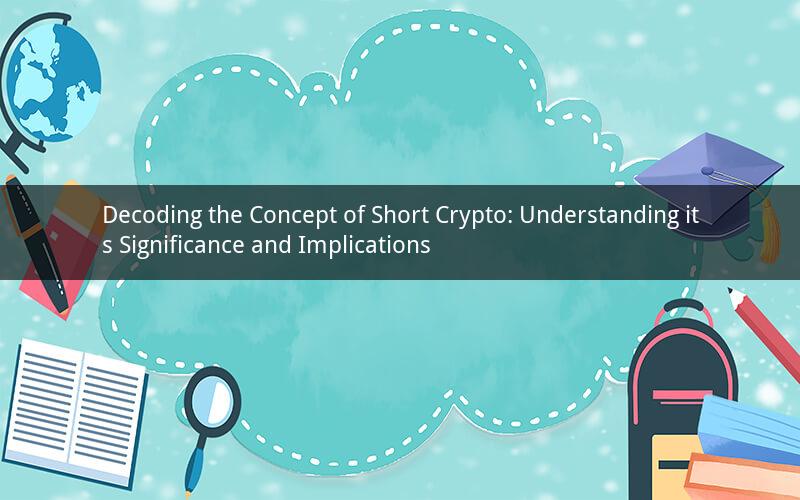 Decoding the Concept of Short Crypto: Understanding its Significance and Implications